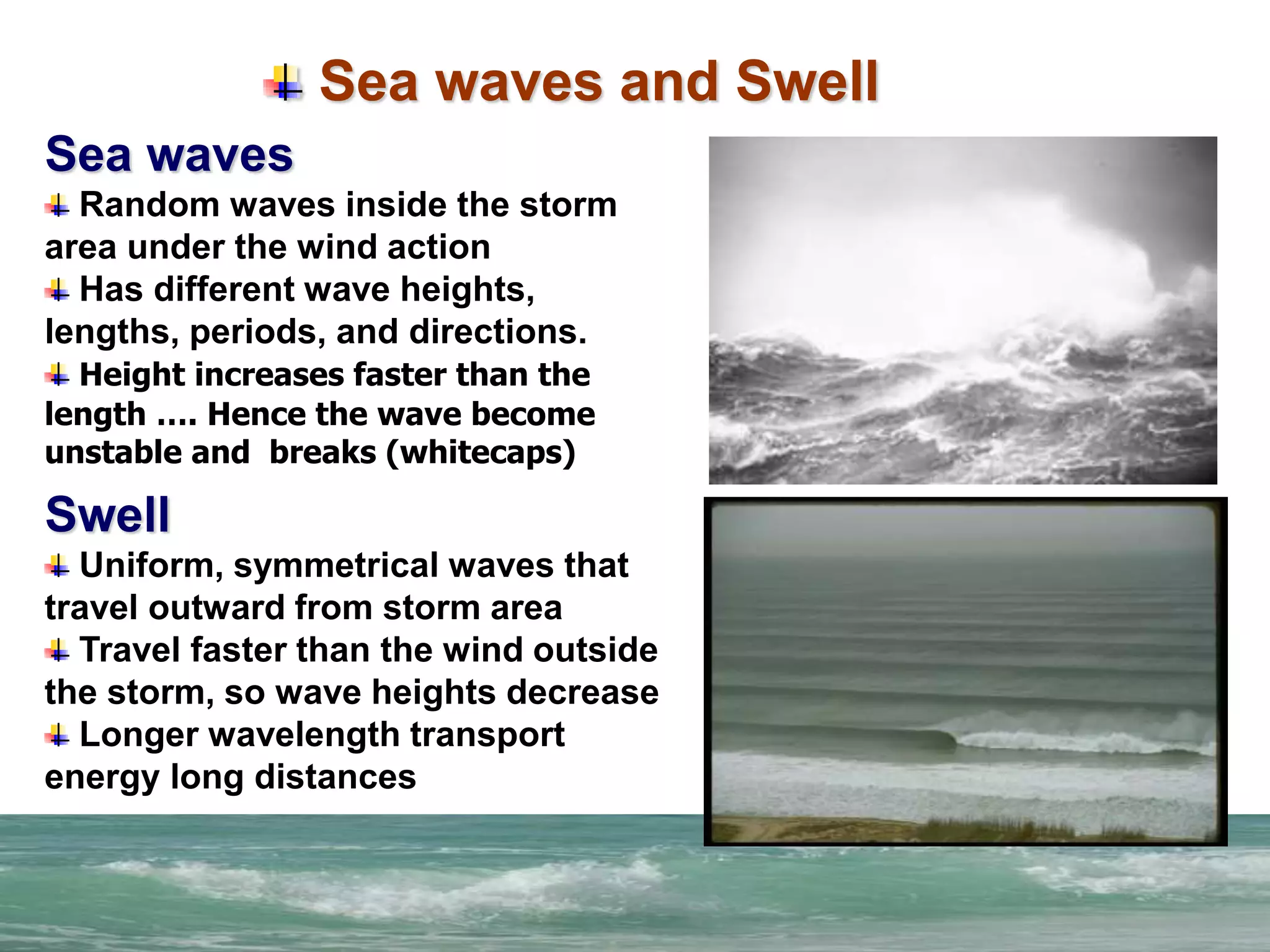 Sea waves and Swell

Sea waves

Random waves inside the storm area under the wind action

Has different wave heights, lengths, periods, and directions.

Height increases faster than the length …. Hence the wave become unstable and breaks (whitecaps)

Swell

Uniform, symmetrical waves that travel outward from storm area

Travel faster than the wind outside the storm, so wave heights decrease

Longer wavelength transport energy long distances